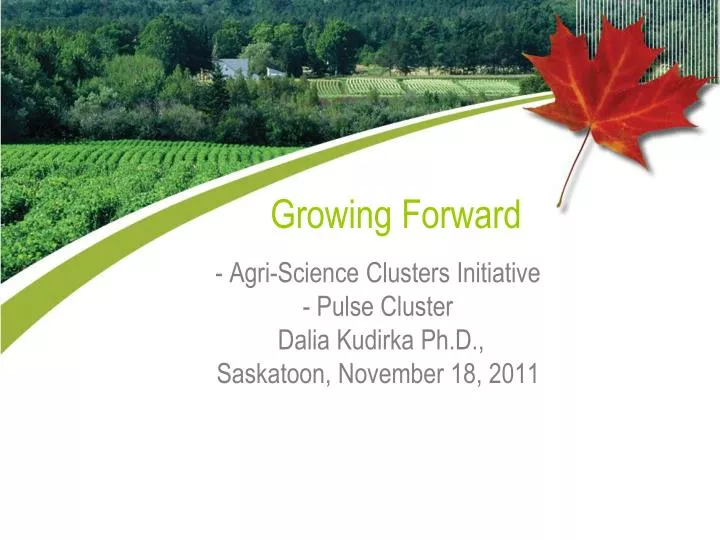 Growing Forward

- Agri-Science Clusters Initiative
- Pulse Cluster
Dalia Kudirka Ph.D.,
Saskatoon, November 18, 2011